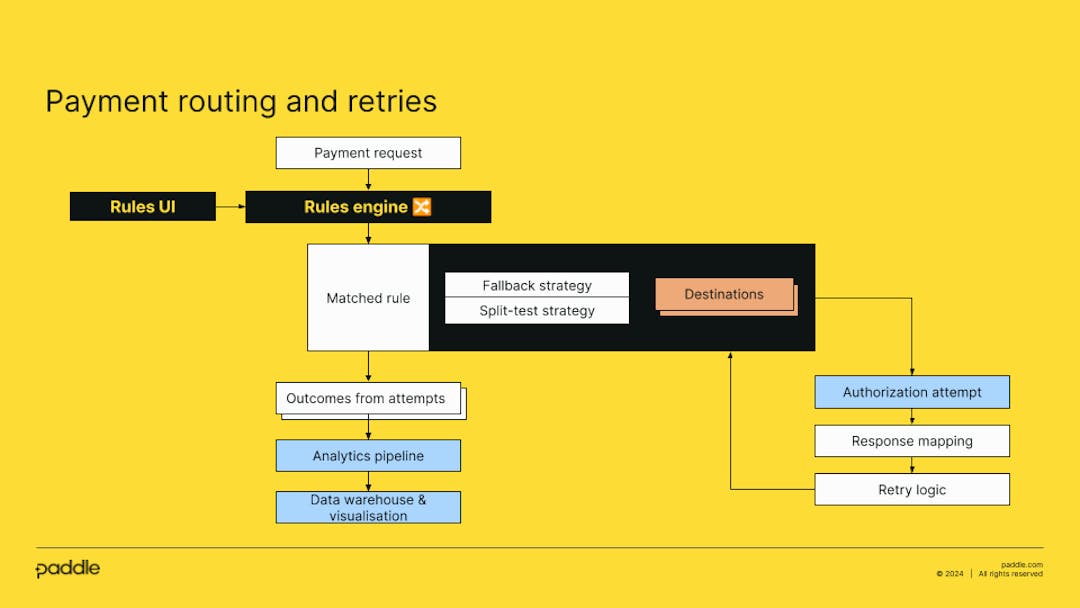 Payment routing and retries

Payment request

Rules UI

Rules engine 🔀

Matched rule

Fallback strategy

Split-test strategy

Destinations

Outcomes from attempts

Analytics pipeline

Data warehouse & visualisation

Authorization attempt

Response mapping

Retry logic

paddle

paddle.com
© 2024 | All rights reserved